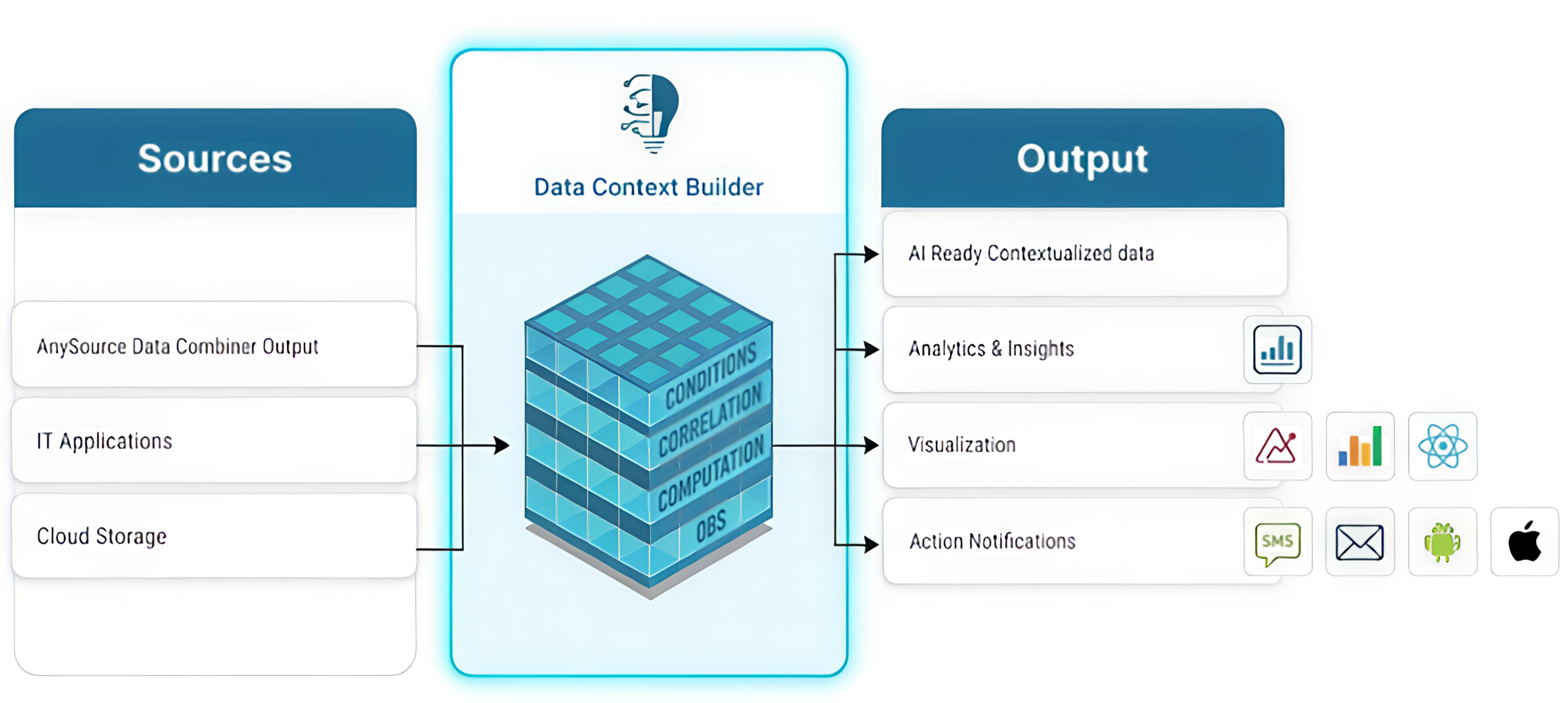 Sources

AnySource Data Combiner Output

IT Applications

Cloud Storage

Data Context Builder

CONDITIONS
CORRELATION
COMPUTATION
OBS

Output

AI Ready Contextualized data

Analytics & Insights

Visualization

Action Notifications

SMS